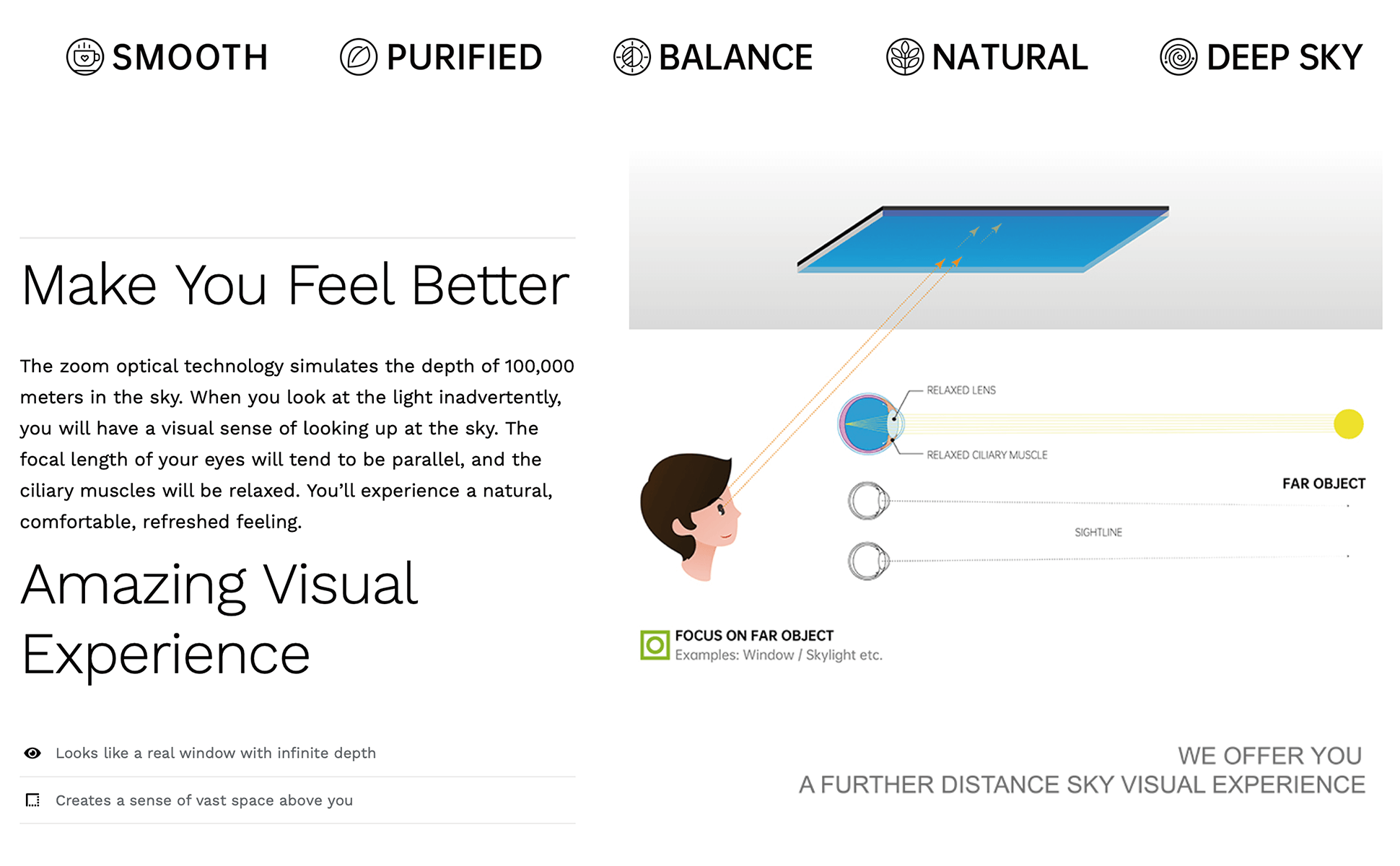 SMOOTH PURIFIED BALANCE NATURAL DEEP SKY

Make You Feel Better

The zoom optical technology simulates the depth of 100,000 meters in the sky. When you look at the light inadvertently, you will have a visual sense of looking up at the sky. The focal length of your eyes will tend to be parallel, and the ciliary muscles will be relaxed. You'll experience a natural, comfortable, refreshed feeling.

Amazing Visual Experience

Looks like a real window with infinite depth

Creates a sense of vast space above you

RELAXED LENS
RELAXED CILIARY MUSCLE
FAR OBJECT
SIGHTLINE

FOCUS ON FAR OBJECT
Examples: Window / Skylight etc.

WE OFFER YOU
A FURTHER DISTANCE SKY VISUAL EXPERIENCE